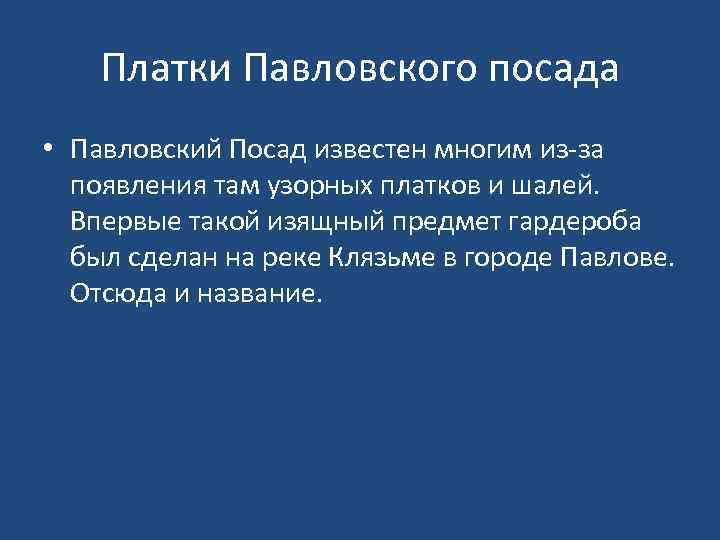 Платки Павловского посада

• Павловский Посад известен многим из-за появления там узорных платков и шалей. Впервые такой изящный предмет гардероба был сделан на реке Клязьме в городе Павлове. Отсюда и название.